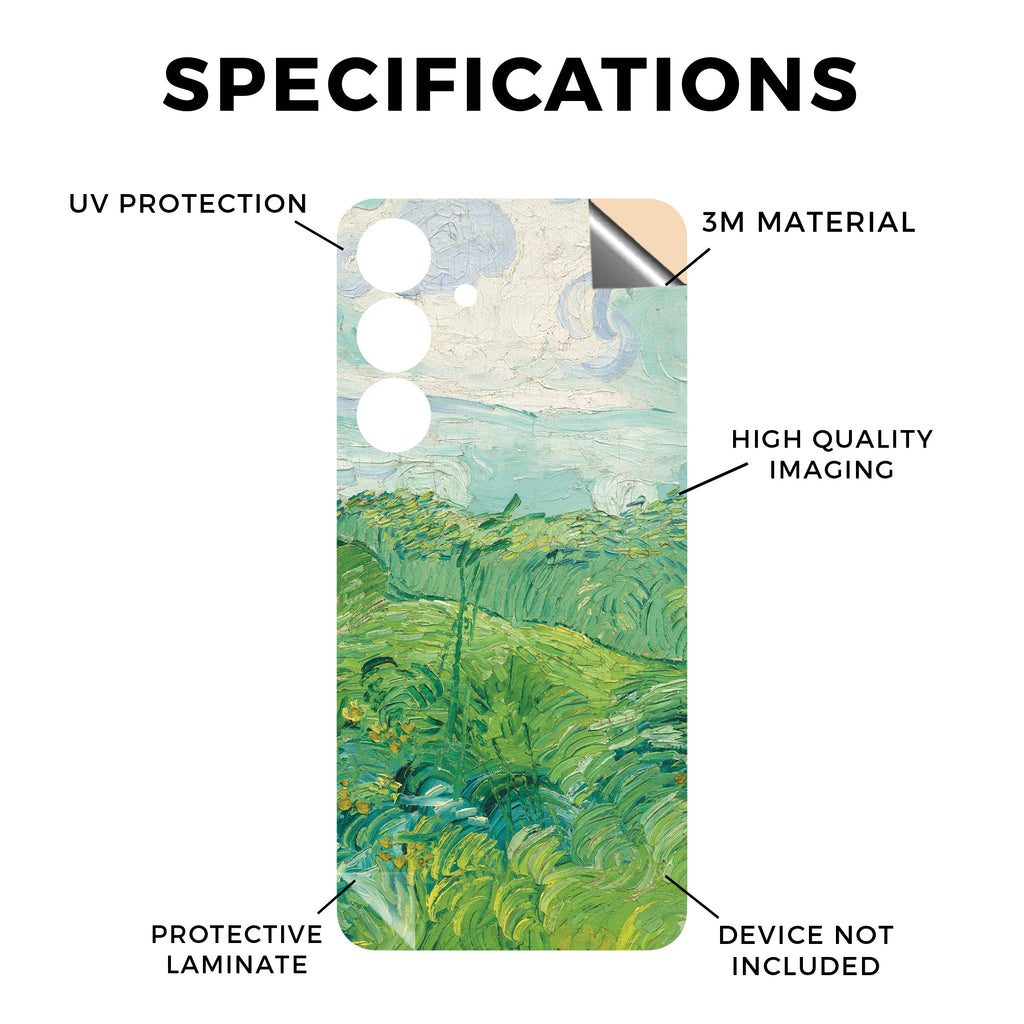 SPECIFICATIONS

UV PROTECTION

3M MATERIAL

HIGH QUALITY IMAGING

PROTECTIVE LAMINATE

DEVICE NOT INCLUDED